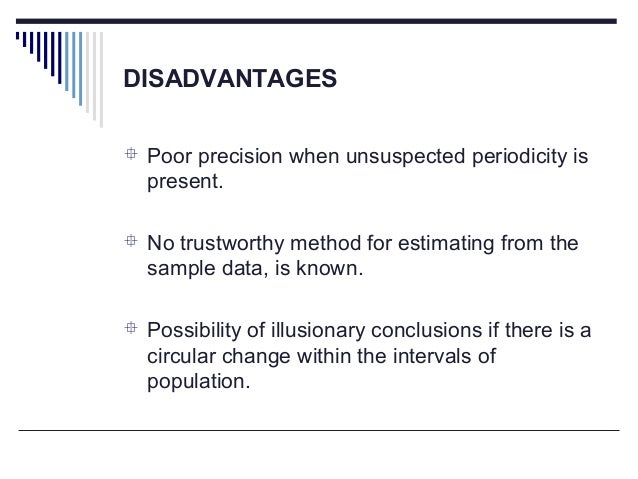 DISADVANTAGES

Poor precision when unsuspected periodicity is present.

No trustworthy method for estimating from the sample data, is known.

Possibility of illusionary conclusions if there is a circular change within the intervals of population.